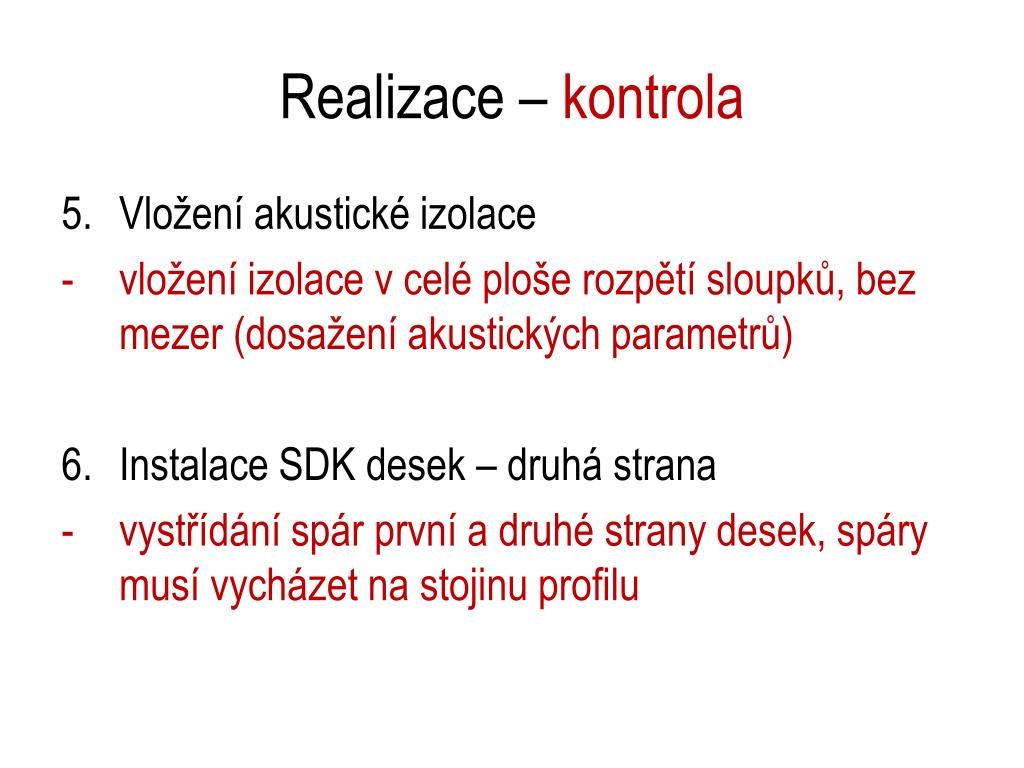 Realizace – kontrola

5. Vložení akustické izolace
- vložení izolace v celé ploše rozpětí sloupků, bez mezer (dosažení akustických parametrů)

6. Instalace SDK desek – druhá strana
- vystřídání spár první a druhé strany desek, spáry musí vycházet na stojinu profilu